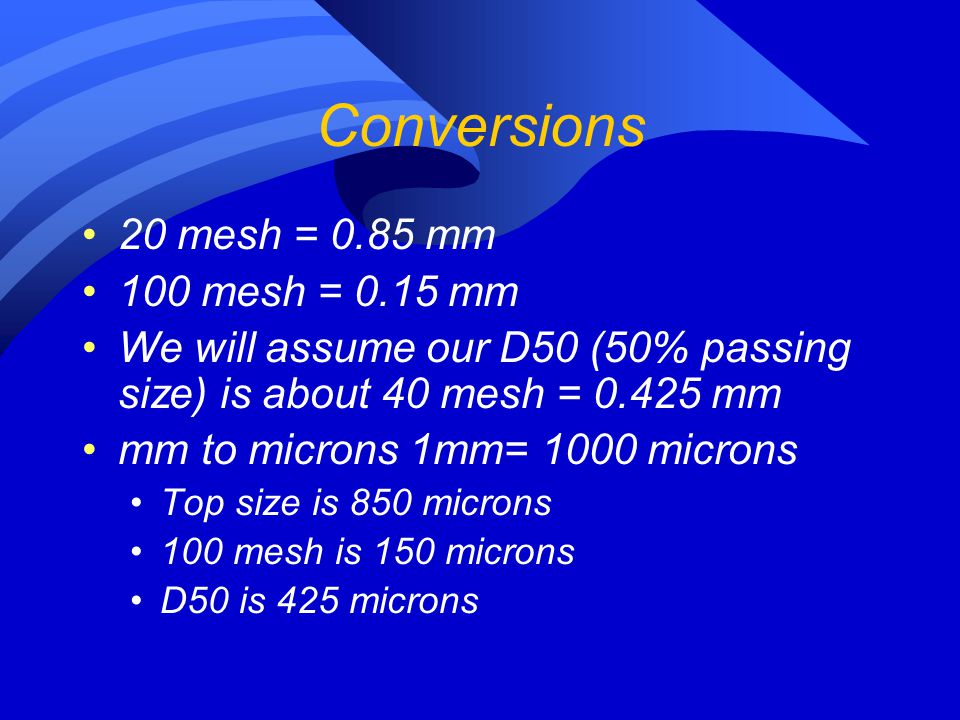 Conversions

• 20 mesh = 0.85 mm
• 100 mesh = 0.15 mm
• We will assume our D50 (50% passing size) is about 40 mesh = 0.425 mm
• mm to microns 1mm= 1000 microns
  • Top size is 850 microns
  • 100 mesh is 150 microns
  • D50 is 425 microns